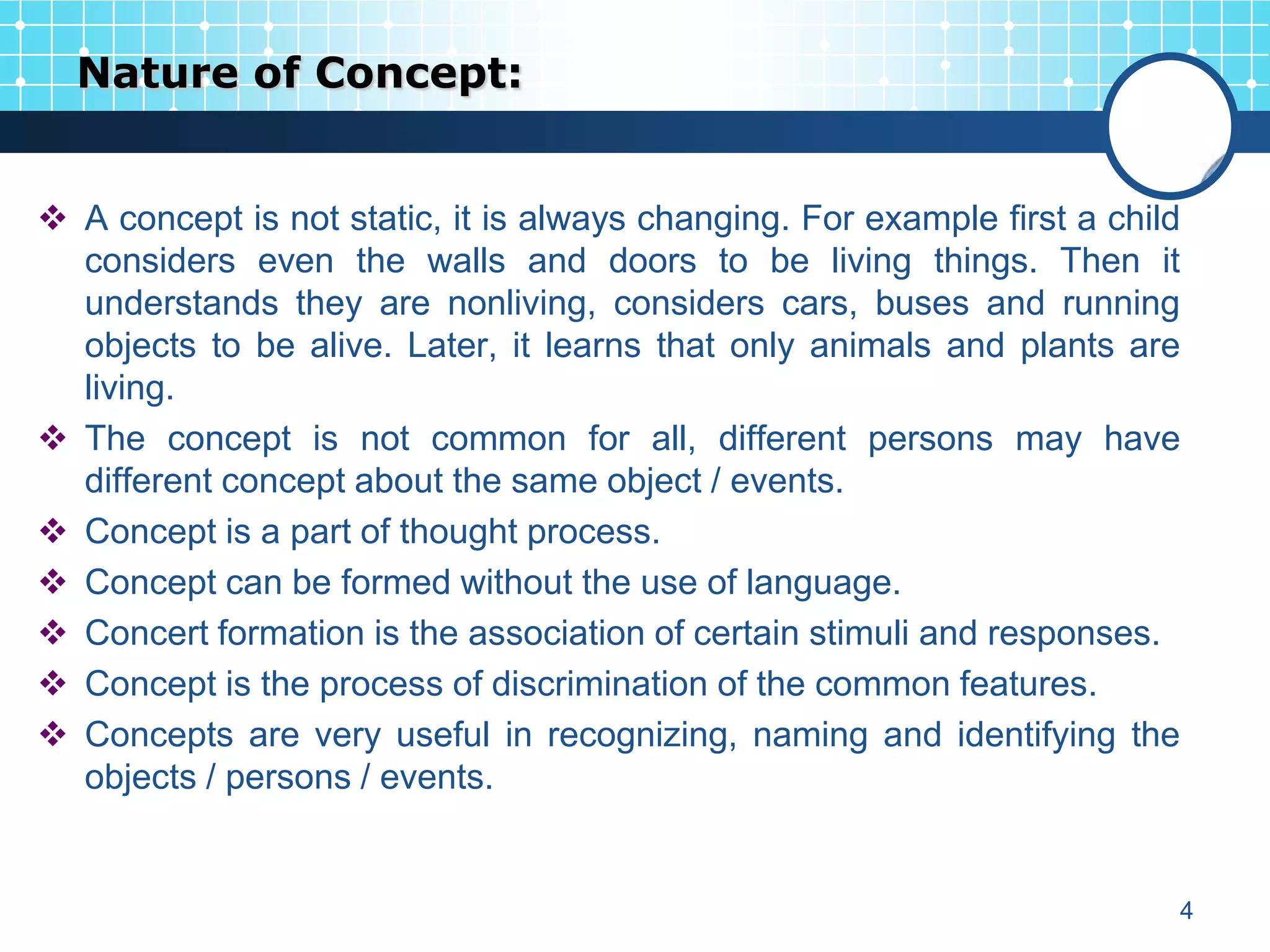 Nature of Concept:

❖ A concept is not static, it is always changing. For example first a child considers even the walls and doors to be living things. Then it understands they are nonliving, considers cars, buses and running objects to be alive. Later, it learns that only animals and plants are living.

❖ The concept is not common for all, different persons may have different concept about the same object / events.

❖ Concept is a part of thought process.

❖ Concept can be formed without the use of language.

❖ Concert formation is the association of certain stimuli and responses.

❖ Concept is the process of discrimination of the common features.

❖ Concepts are very useful in recognizing, naming and identifying the objects / persons / events.

4